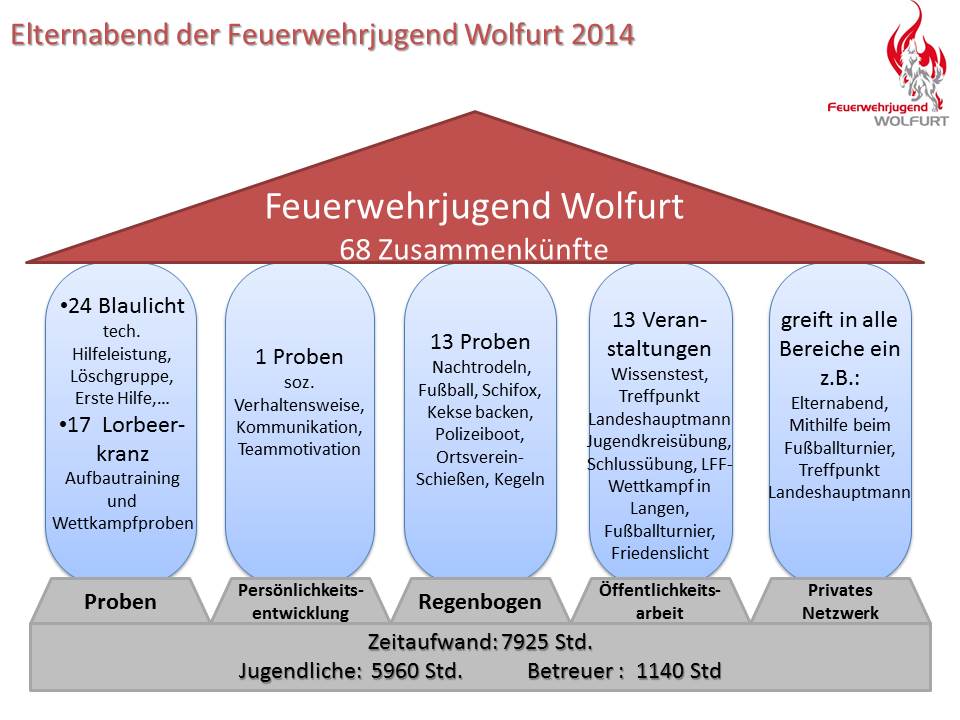 Elternabend der Feuerwehrjugend Wolfurt 2014

Feuerwehrjugend
WOLFURT

Feuerwehrjugend Wolfurt
68 Zusammenkünfte

•24 Blaulicht
tech. Hilfeleistung, Löschgruppe, Erste Hilfe,…
•17 Lorbeerkranz
Aufbautraining und Wettkampfproben

1 Proben
soz. Verhaltensweise, Kommunikation, Teammotivation

13 Proben
Nachtrodeln, Fußball, Schifox, Kekse backen, Polizeiboot, Ortsverein-Schießen, Kegeln

13 Veranstaltungen
Wissenstest, Treffpunkt Landeshauptmann Jugendkreisübung, Schlussübung, LFF-Wettkampf in Langen, Fußballturnier, Friedenslicht

greift in alle Bereiche ein z.B.:
Elternabend, Mithilfe beim Fußballturnier, Treffpunkt Landeshauptmann

Proben

Persönlichkeitsentwicklung

Regenbogen

Öffentlichkeitsarbeit

Privates Netzwerk

Zeitaufwand: 7925 Std.
Jugendliche: 5960 Std. Betreuer : 1140 Std